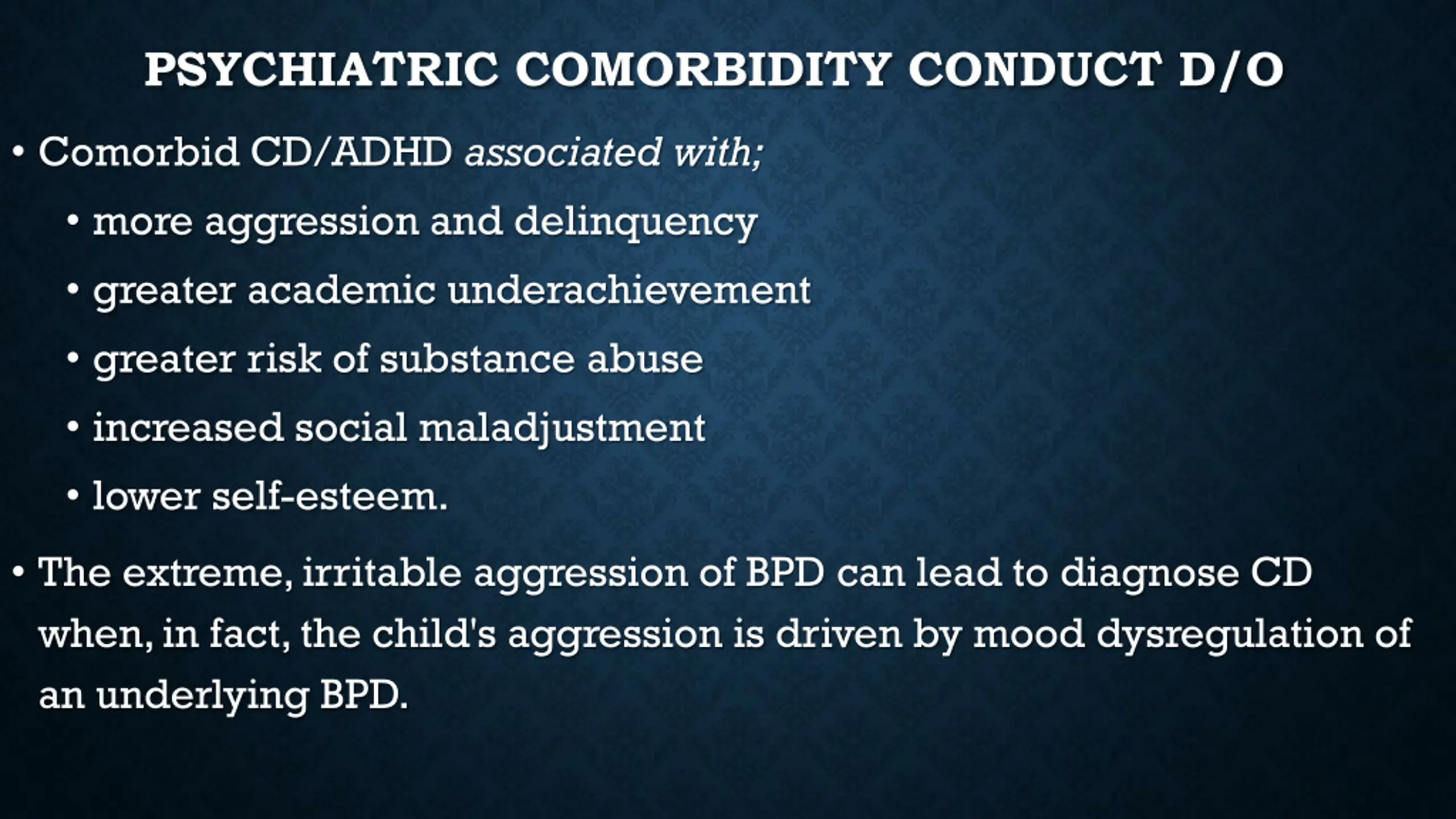 PSYCHIATRIC COMORBIDITY CONDUCT D/O

• Comorbid CD/ADHD associated with;

• more aggression and delinquency

• greater academic underachievement

• greater risk of substance abuse

• increased social maladjustment

• lower self-esteem.

• The extreme, irritable aggression of BPD can lead to diagnose CD when, in fact, the child's aggression is driven by mood dysregulation of an underlying BPD.